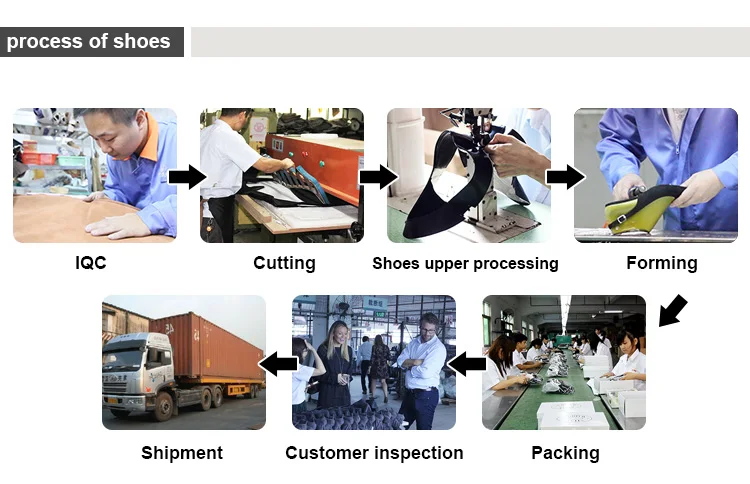 process of shoes

IQC

Cutting

Shoes upper processing

Forming

Shipment

Customer inspection

Packing